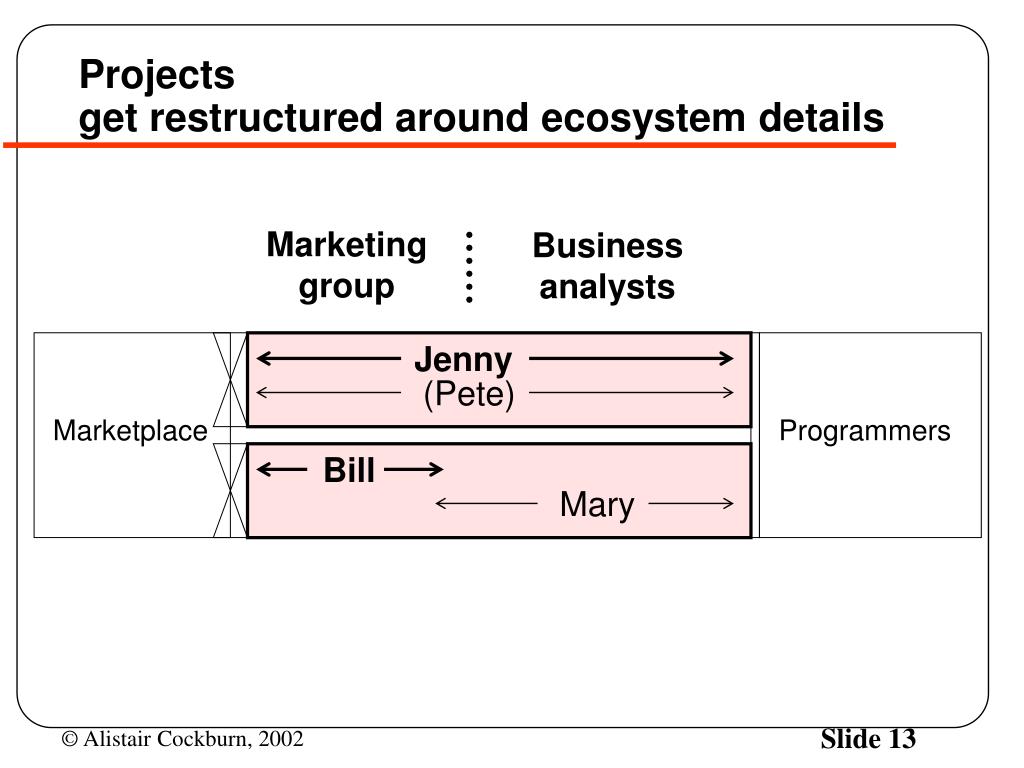 Projects
get restructured around ecosystem details

Marketing group

Business analysts

Marketplace

Jenny
(Pete)

Bill

Mary

Programmers

© Alistair Cockburn, 2002

Slide 13